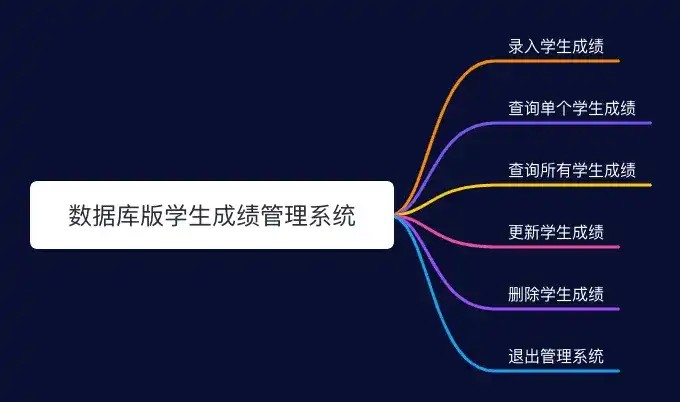 数据库版学生成绩管理系统

录入学生成绩

查询单个学生成绩

查询所有学生成绩

更新学生成绩

删除学生成绩

退出管理系统